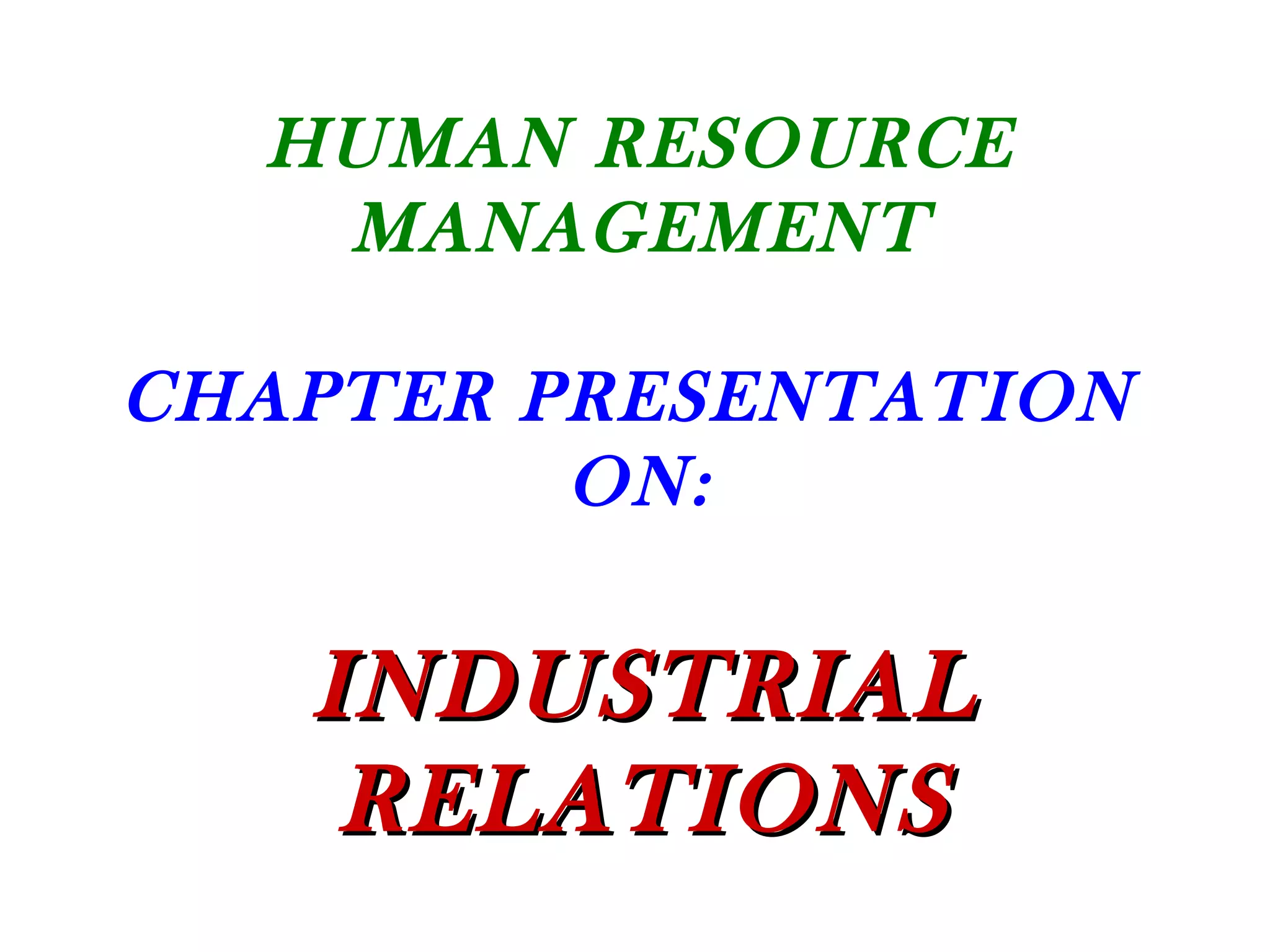 HUMAN RESOURCE MANAGEMENT

CHAPTER PRESENTATION ON:

INDUSTRIAL RELATIONS